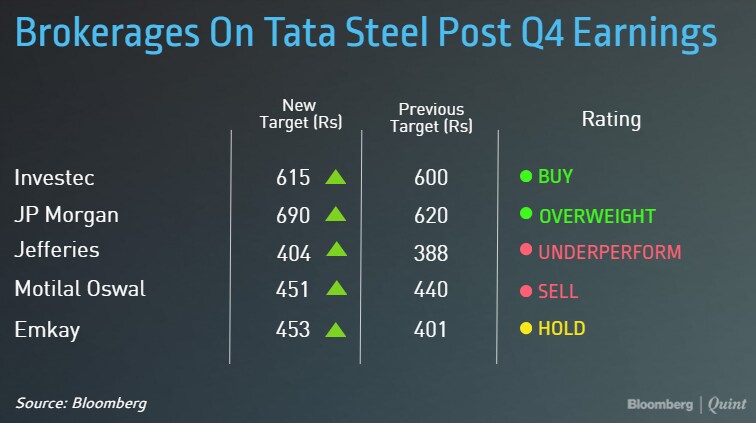 Brokerages On Tata Steel Post Q4 Earnings

| | New Target (Rs) | Previous Target (Rs) | Rating |
|---|---|---|---|
| Investec | 615 | 600 | BUY |
| JP Morgan | 690 | 620 | OVERWEIGHT |
| Jefferies | 404 | 388 | UNDERPERFORM |
| Motilal Oswal | 451 | 440 | SELL |
| Emkay | 453 | 401 | HOLD |

Source: Bloomberg

Bloomberg | Quint